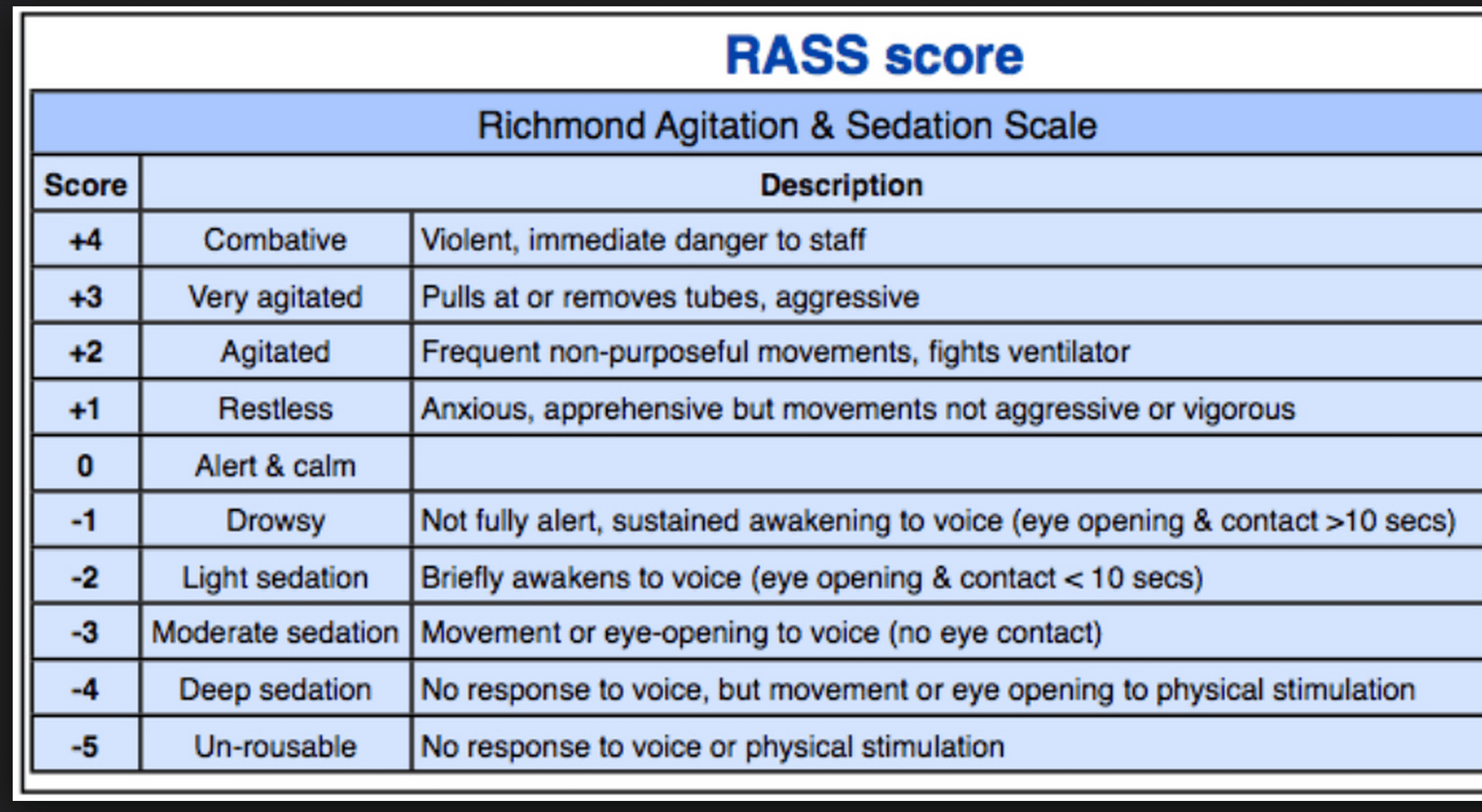 RASS score

Richmond Agitation & Sedation Scale

| Score | Description | |
|---|---|---|
| +4 | Combative | Violent, immediate danger to staff |
| +3 | Very agitated | Pulls at or removes tubes, aggressive |
| +2 | Agitated | Frequent non-purposeful movements, fights ventilator |
| +1 | Restless | Anxious, apprehensive but movements not aggressive or vigorous |
| 0 | Alert & calm | |
| -1 | Drowsy | Not fully alert, sustained awakening to voice (eye opening & contact >10 secs) |
| -2 | Light sedation | Briefly awakens to voice (eye opening & contact < 10 secs) |
| -3 | Moderate sedation | Movement or eye-opening to voice (no eye contact) |
| -4 | Deep sedation | No response to voice, but movement or eye opening to physical stimulation |
| -5 | Un-rousable | No response to voice or physical stimulation |